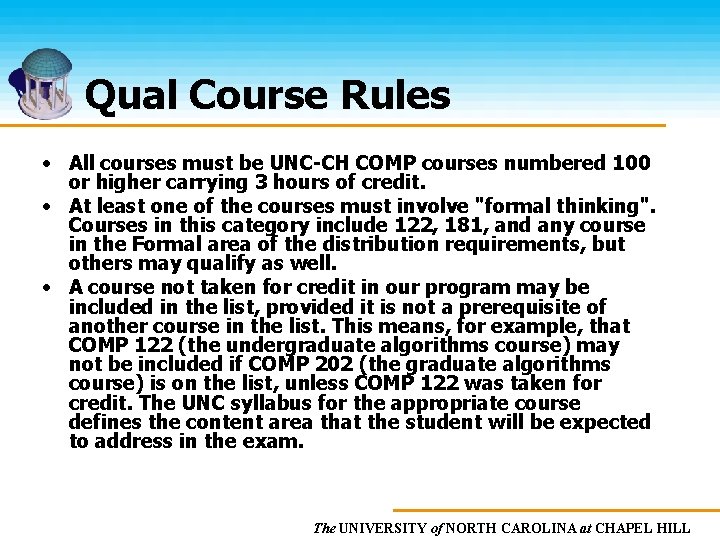 Qual Course Rules

• All courses must be UNC-CH COMP courses numbered 100 or higher carrying 3 hours of credit.

• At least one of the courses must involve "formal thinking". Courses in this category include 122, 181, and any course in the Formal area of the distribution requirements, but others may qualify as well.

• A course not taken for credit in our program may be included in the list, provided it is not a prerequisite of another course in the list. This means, for example, that COMP 122 (the undergraduate algorithms course) may not be included if COMP 202 (the graduate algorithms course) is on the list, unless COMP 122 was taken for credit. The UNC syllabus for the appropriate course defines the content area that the student will be expected to address in the exam.

The UNIVERSITY of NORTH CAROLINA at CHAPEL HILL